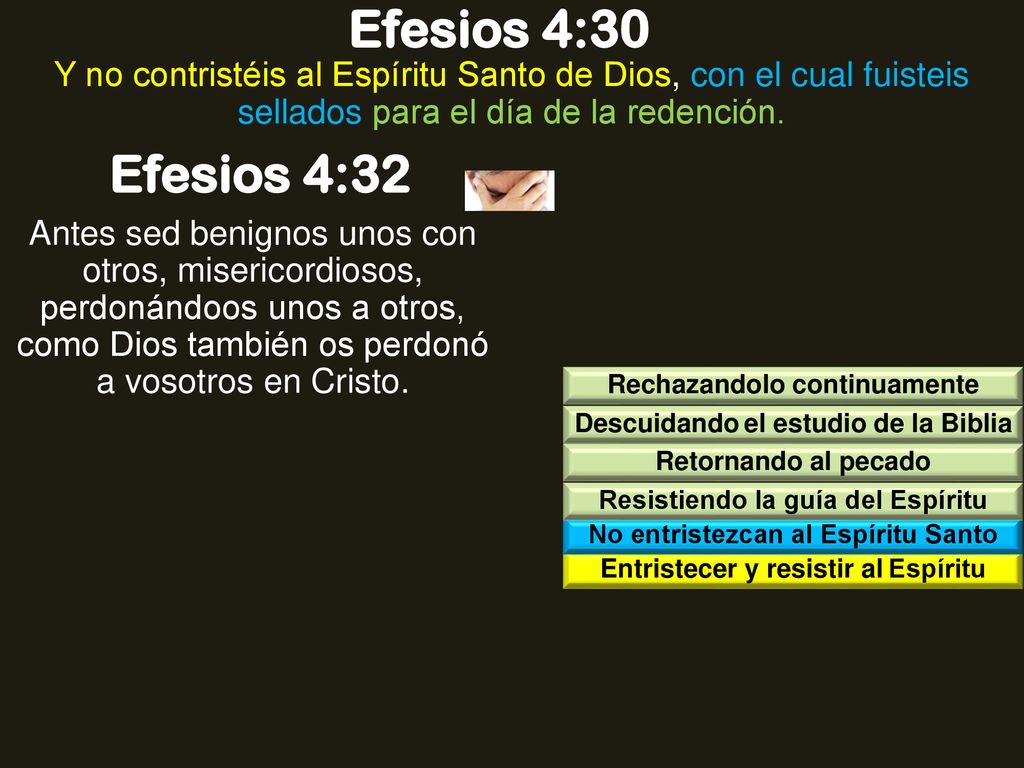 Efesios 4:30

Y no contristéis al Espíritu Santo de Dios, con el cual fuisteis sellados para el día de la redención.

Efesios 4:32

Antes sed benignos unos con otros, misericordiosos, perdonándoos unos a otros, como Dios también os perdonó a vosotros en Cristo.

Rechazandolo continuamente

Descuidando el estudio de la Biblia

Retornando al pecado

Resistiendo la guía del Espíritu

No entristezcan al Espíritu Santo

Entristecer y resistir al Espíritu